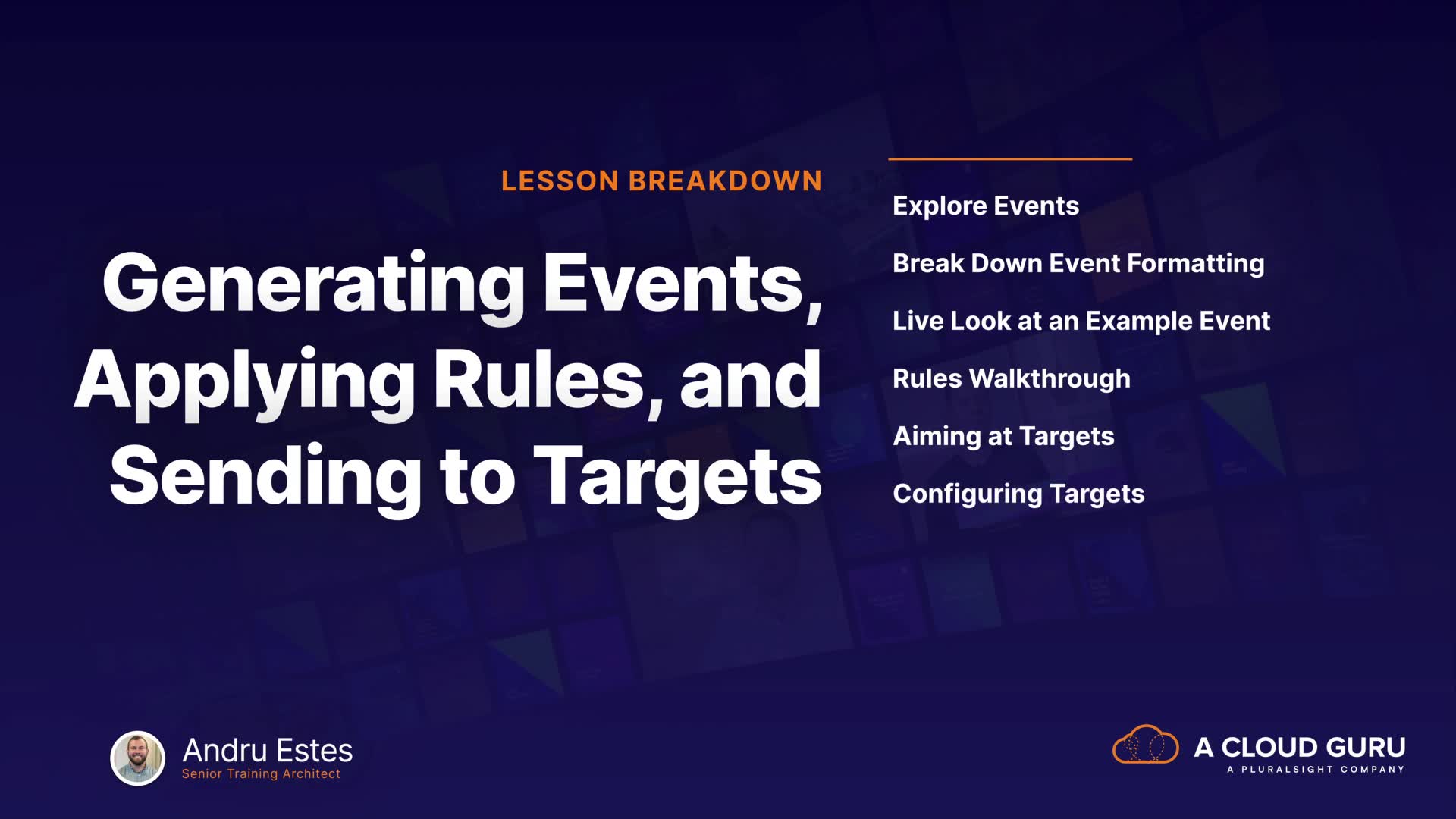 LESSON BREAKDOWN

Generating Events, Applying Rules, and Sending to Targets

Explore Events

Break Down Event Formatting

Live Look at an Example Event

Rules Walkthrough

Aiming at Targets

Configuring Targets

Andru Estes
Senior Training Architect

A CLOUD GURU
A PLURALSIGHT COMPANY